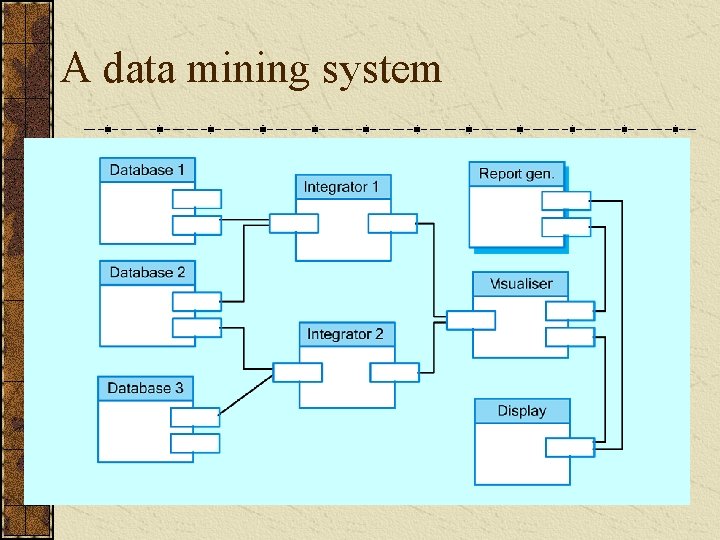 A data mining system

Database 1

Database 2

Database 3

Integrator 1

Integrator 2

Report gen.

Visualiser

Display